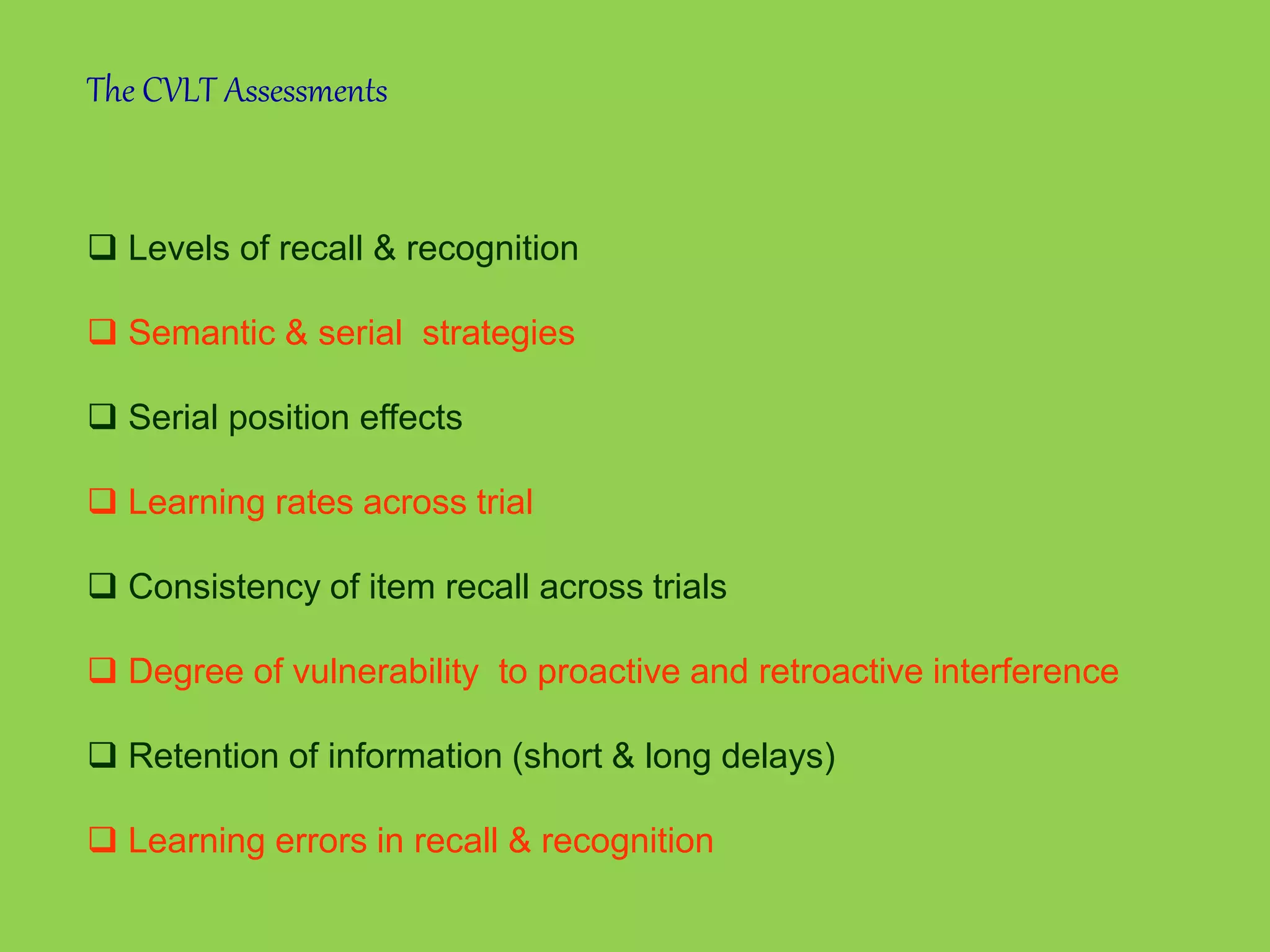 The CVLT Assessments

❑ Levels of recall & recognition

❑ Semantic & serial  strategies

❑ Serial position effects

❑ Learning rates across trial

❑ Consistency of item recall across trials

❑ Degree of vulnerability  to proactive and retroactive interference

❑ Retention of information (short & long delays)

❑ Learning errors in recall & recognition